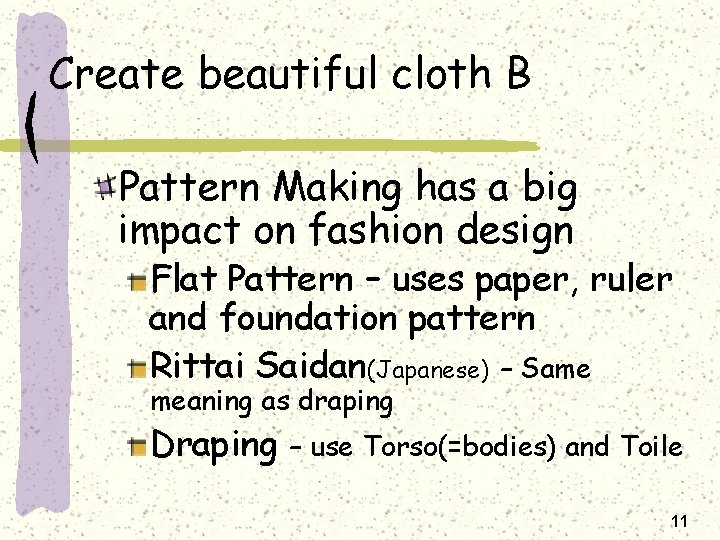 Create beautiful cloth B

Pattern Making has a big impact on fashion design

Flat Pattern – uses paper, ruler and foundation pattern

Rittai Saidan(Japanese) – Same meaning as draping

Draping – use Torso(=bodies) and Toile

11